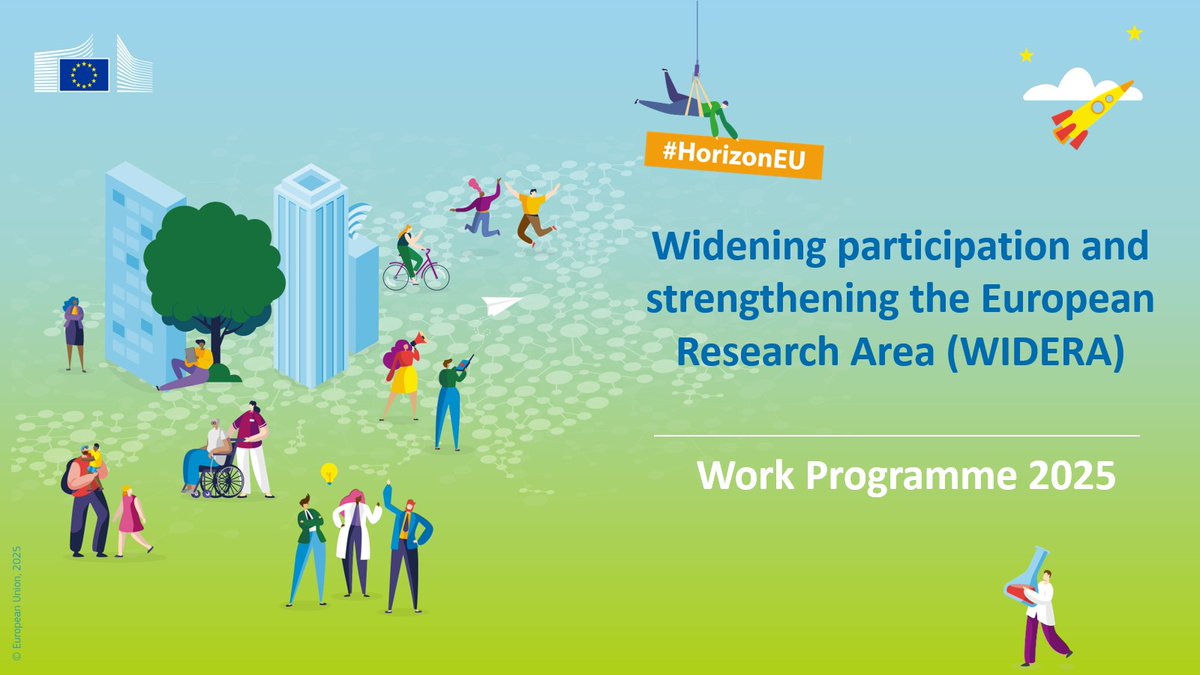 #HorizonEU

Widening participation and strengthening the European Research Area (WIDERA)

Work Programme 2025

© European Union, 2025